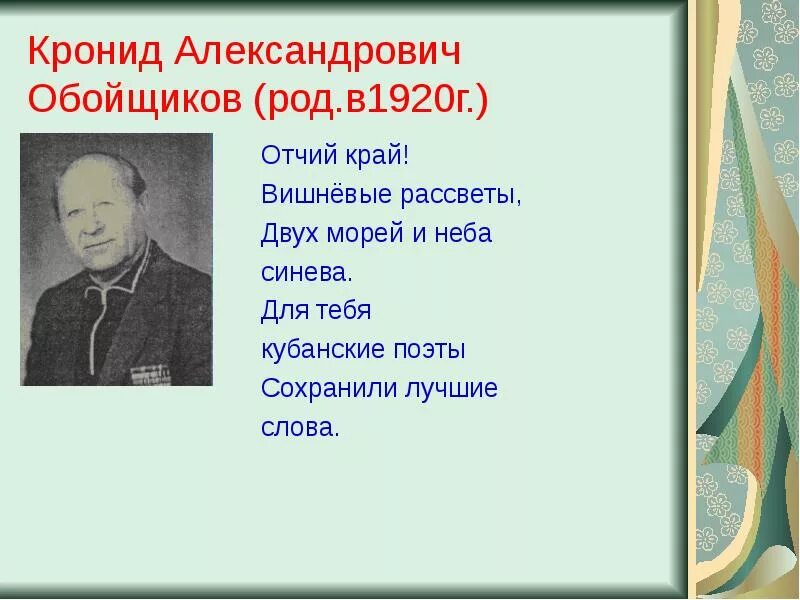 Кронид Александрович Обойщиков (род.в1920г.)

Отчий край!
Вишнёвые рассветы,
Двух морей и неба
синева.
Для тебя
кубанские поэты
Сохранили лучшие
слова.